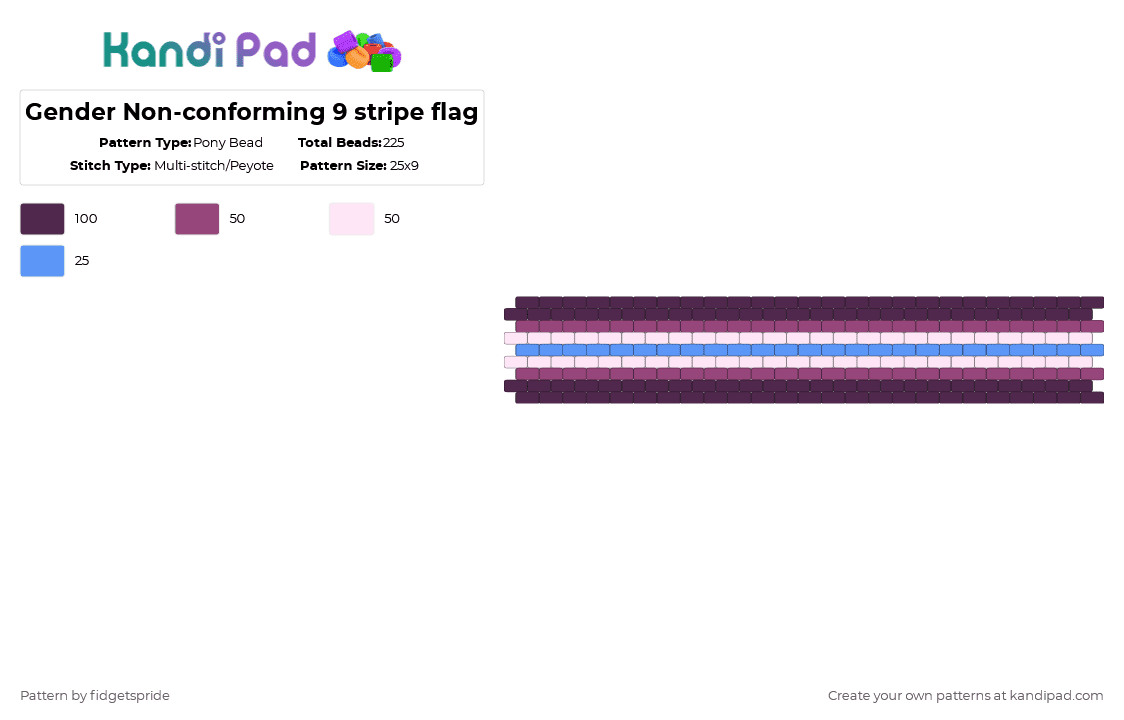 Kandi Pad

Gender Non-conforming 9 stripe flag

Pattern Type: Pony Bead
Total Beads: 225
Stitch Type: Multi-stitch/Peyote
Pattern Size: 25x9

100
50
50
25

Pattern by fidgetspride

Create your own patterns at kandipad.com